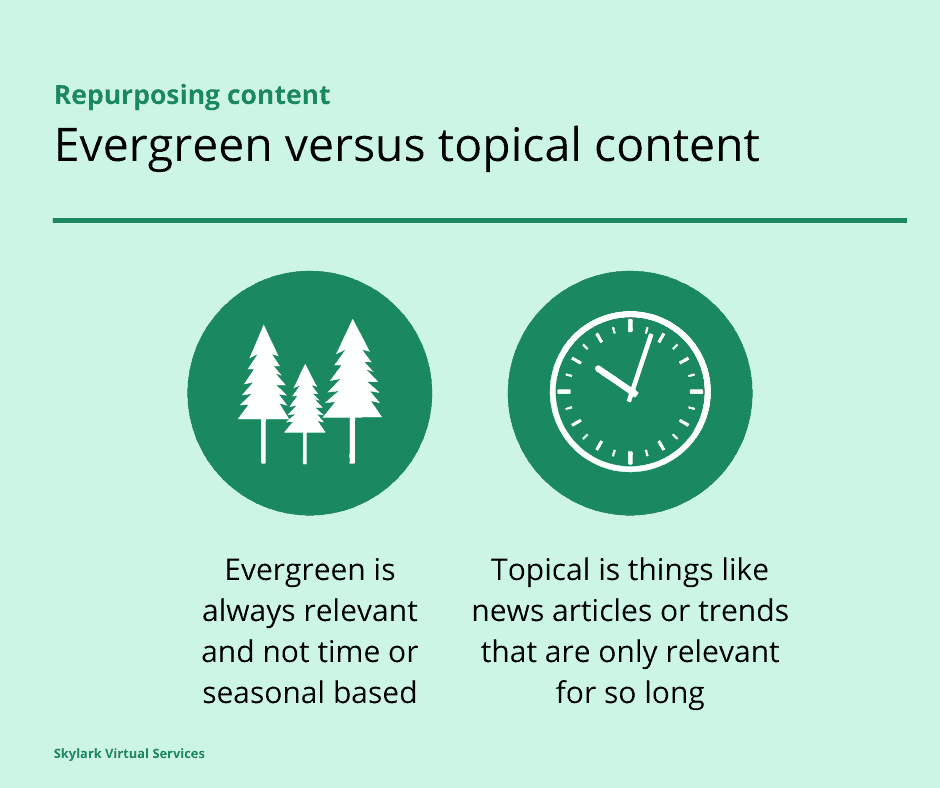 Repurposing content

Evergreen versus topical content

Evergreen is always relevant and not time or seasonal based

Topical is things like news articles or trends that are only relevant for so long

Skylark Virtual Services